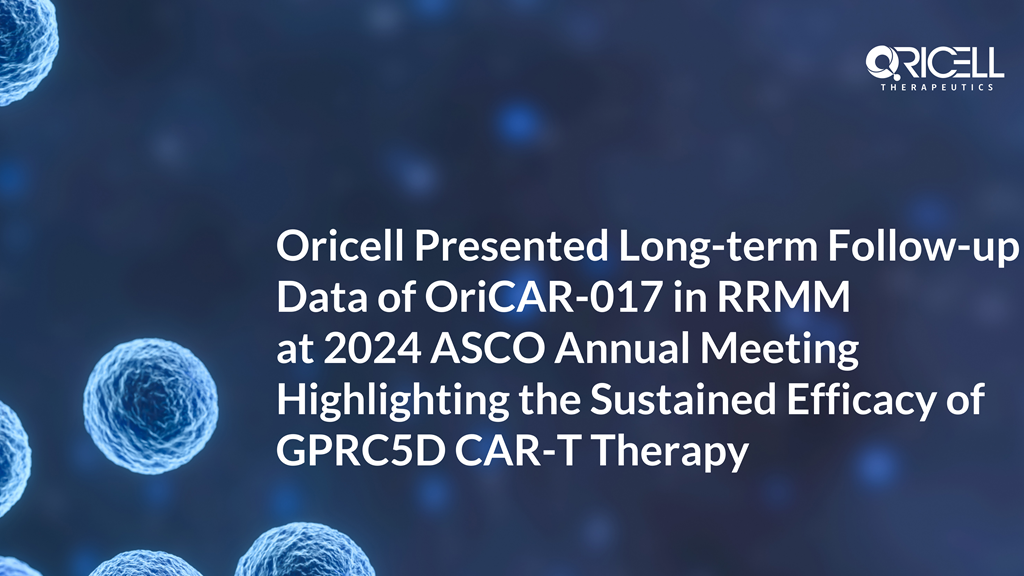 ORICELL
THERAPEUTICS

Oricell Presented Long-term Follow-up Data of OriCAR-017 in RRMM at 2024 ASCO Annual Meeting Highlighting the Sustained Efficacy of GPRC5D CAR-T Therapy